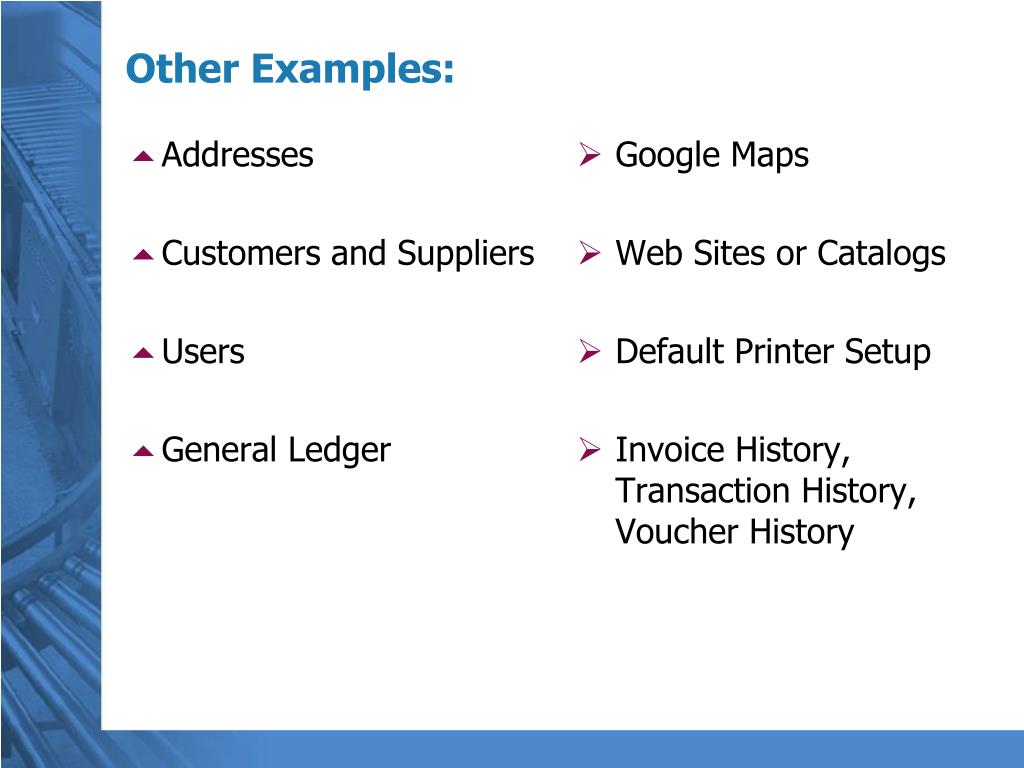 Other Examples:

Addresses

Customers and Suppliers

Users

General Ledger

Google Maps

Web Sites or Catalogs

Default Printer Setup

Invoice History, Transaction History, Voucher History